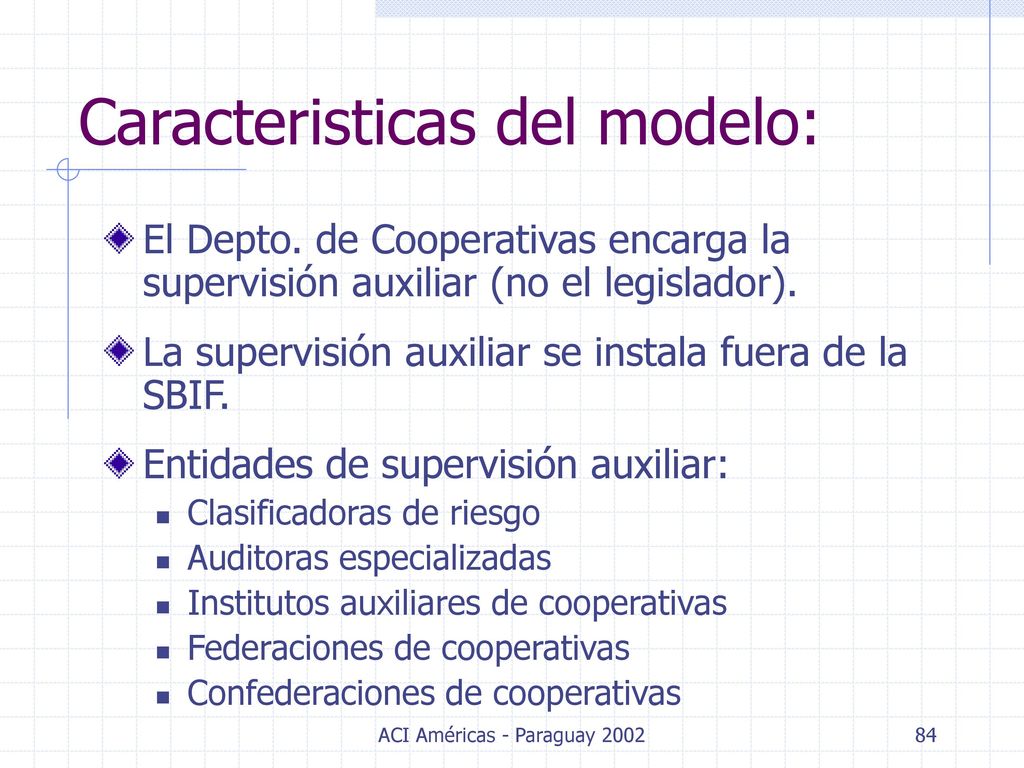 Caracteristicas del modelo:

El Depto. de Cooperativas encarga la supervisión auxiliar (no el legislador).

La supervisión auxiliar se instala fuera de la SBIF.

Entidades de supervisión auxiliar:
- Clasificadoras de riesgo
- Auditoras especializadas
- Institutos auxiliares de cooperativas
- Federaciones de cooperativas
- Confederaciones de cooperativas

ACI Américas - Paraguay 2002

84